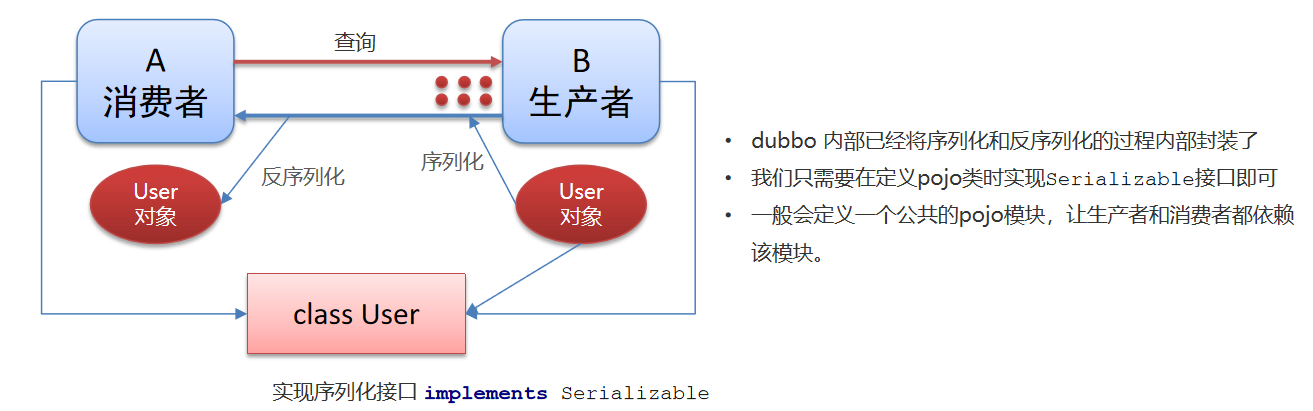 A
消费者

查询

B
生产者

反序列化

序列化

User
对象

User
对象

class User

实现序列化接口 implements Serializable

• dubbo 内部已经将序列化和反序列化的过程内部封装了
• 我们只需要在定义pojo类时实现Serializable接口即可
• 一般会定义一个公共的pojo模块，让生产者和消费者都依赖该模块。